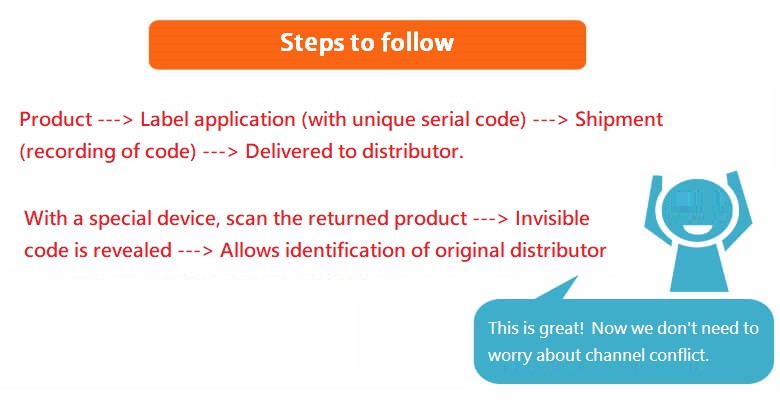 Steps to follow

Product ---> Label application (with unique serial code) ---> Shipment (recording of code) ---> Delivered to distributor.

With a special device, scan the returned product ---> Invisible code is revealed ---> Allows identification of original distributor

This is great! Now we don't need to worry about channel conflict.